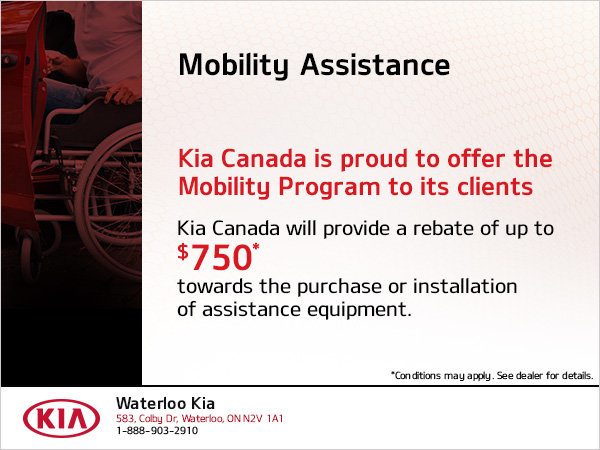 Mobility Assistance

Kia Canada is proud to offer the Mobility Program to its clients

Kia Canada will provide a rebate of up to $750*

towards the purchase or installation of assistance equipment.

*Conditions may apply. See dealer for details.

KIA

Waterloo Kia
583, Colby Dr, Waterloo, ON N2V 1A1
1-888-903-2910